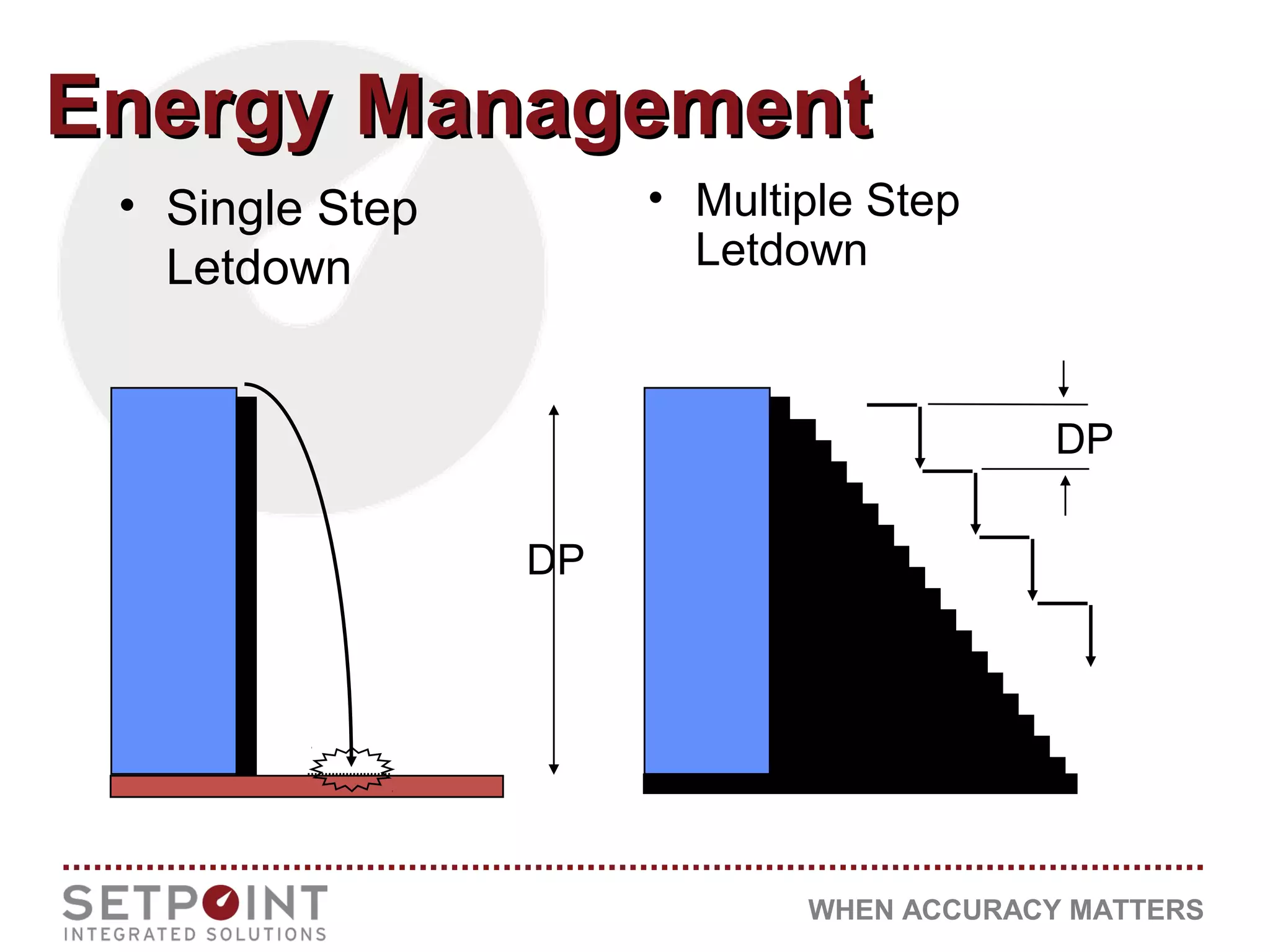 Energy Management

• Single Step Letdown

• Multiple Step Letdown

DP

DP

SETPOINT
INTEGRATED SOLUTIONS

WHEN ACCURACY MATTERS